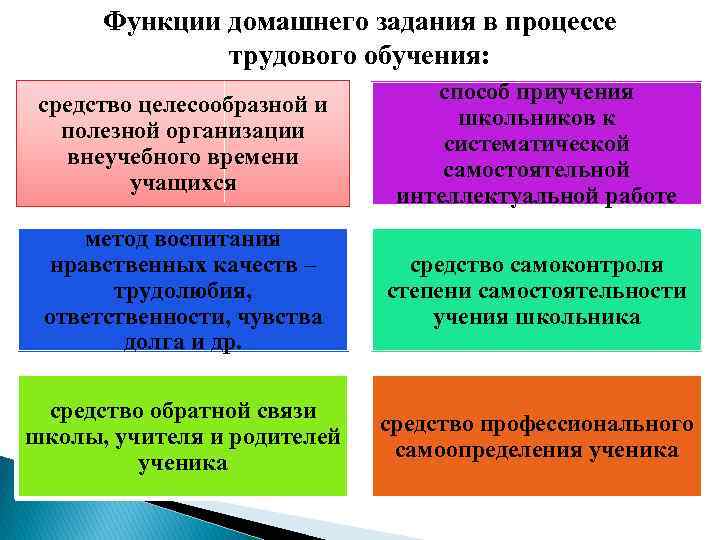 Функции домашнего задания в процессе трудового обучения:

средство целесообразной и полезной организации внеучебного времени учащихся

способ приучения школьников к систематической самостоятельной интеллектуальной работе

метод воспитания нравственных качеств – трудолюбия, ответственности, чувства долга и др.

средство самоконтроля степени самостоятельности учения школьника

средство обратной связи школы, учителя и родителей ученика

средство профессионального самоопределения ученика